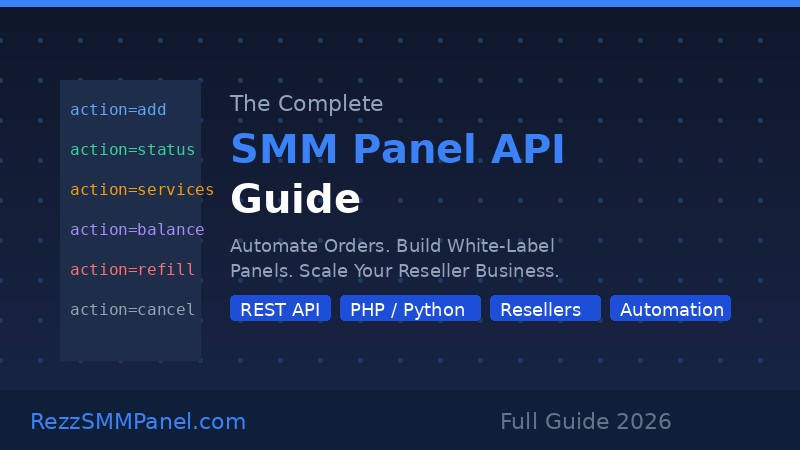 action=add
action=status
action=services
action=balance
action=refill
action=cancel

The Complete
SMM Panel API
Guide

Automate Orders. Build White-Label Panels. Scale Your Reseller Business.

REST API
PHP / Python
Resellers
Automation

RezzSMMPanel.com

Full Guide 2026